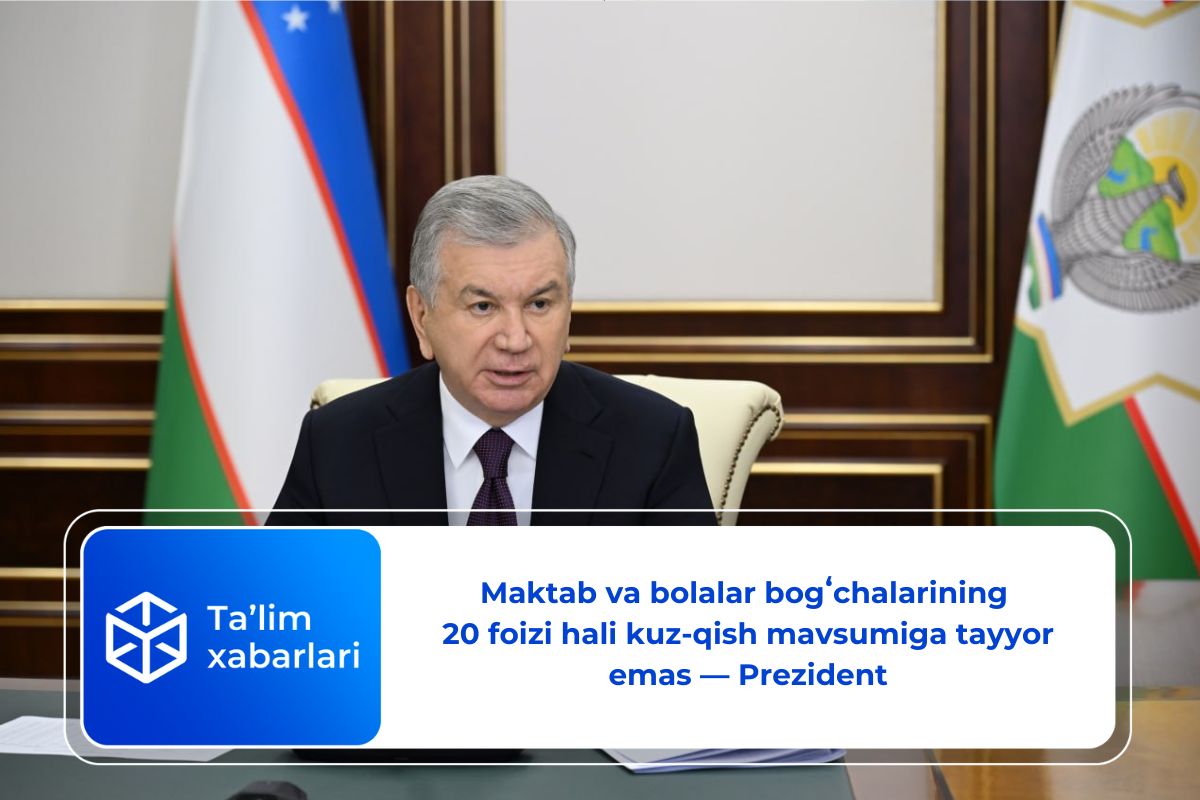 Ta’lim xabarlari

Maktab va bolalar bogʻchalarining 20 foizi hali kuz-qish mavsumiga tayyor emas — Prezident